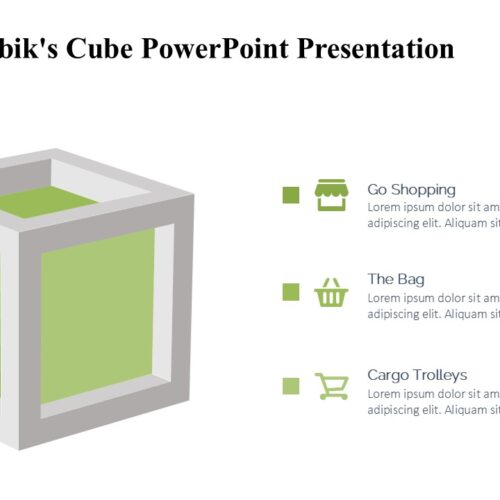 bik's Cube PowerPoint Presentation

Go Shopping
Lorem ipsum dolor sit am adipiscing elit. Aliquam sit

The Bag
Lorem ipsum dolor sit am adipiscing elit. Aliquam sit

Cargo Trolleys
Lorem ipsum dolor sit am adipiscing elit. Aliquam sit